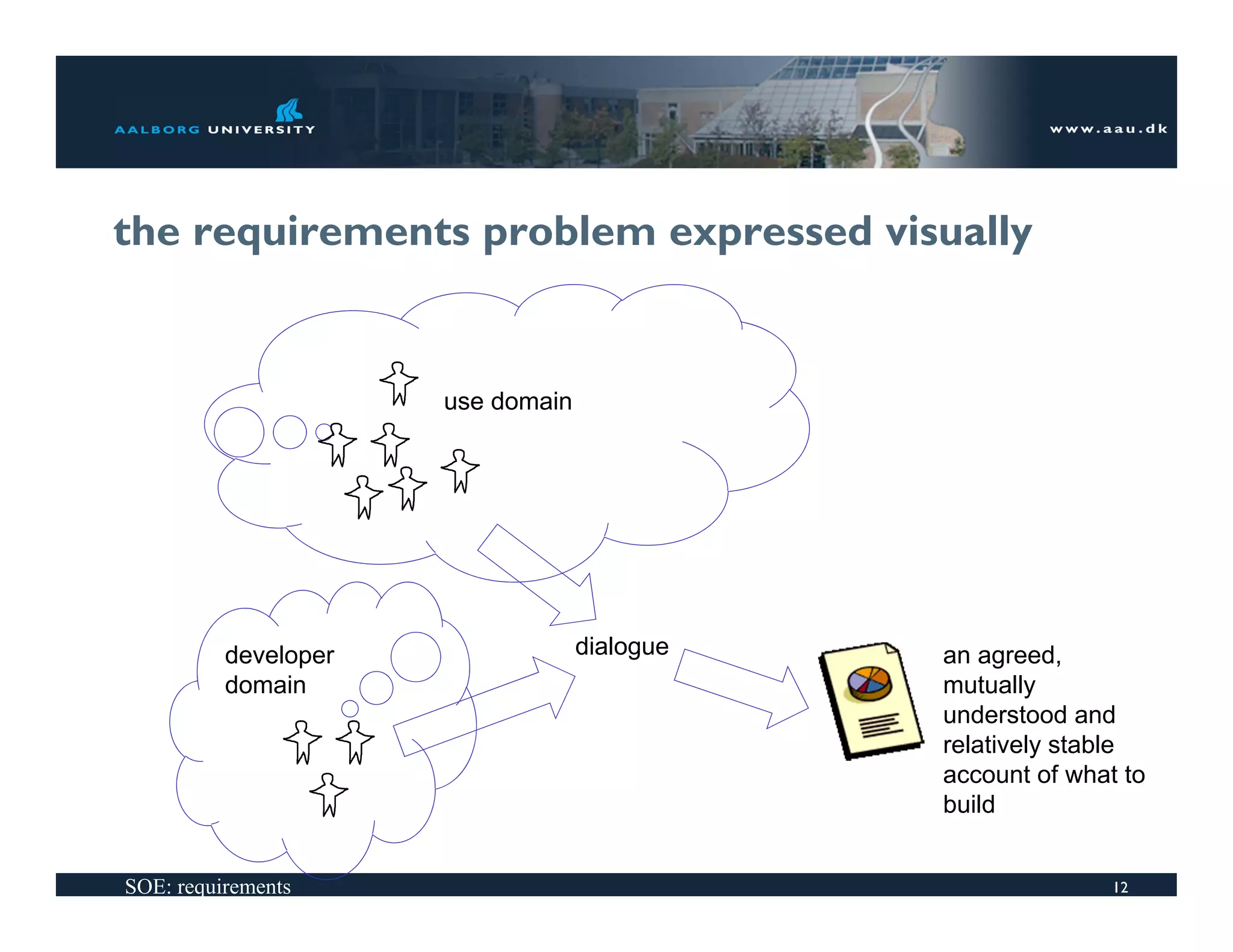 AALBORG UNIVERSITY

www.aau.dk

the requirements problem expressed visually

use domain

developer domain

dialogue

an agreed, mutually understood and relatively stable account of what to build

SOE: requirements

12